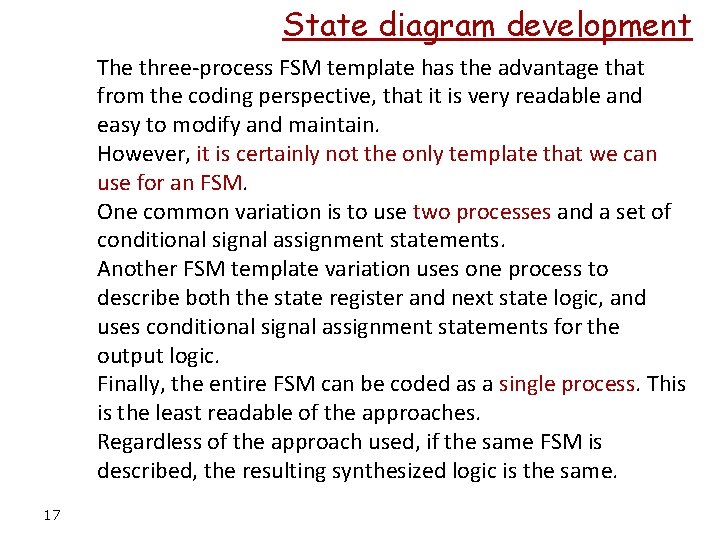 State diagram development

The three-process FSM template has the advantage that from the coding perspective, that it is very readable and easy to modify and maintain.

However, it is certainly not the only template that we can use for an FSM.

One common variation is to use two processes and a set of conditional signal assignment statements.

Another FSM template variation uses one process to describe both the state register and next state logic, and uses conditional signal assignment statements for the output logic.

Finally, the entire FSM can be coded as a single process. This is the least readable of the approaches.

Regardless of the approach used, if the same FSM is described, the resulting synthesized logic is the same.

17